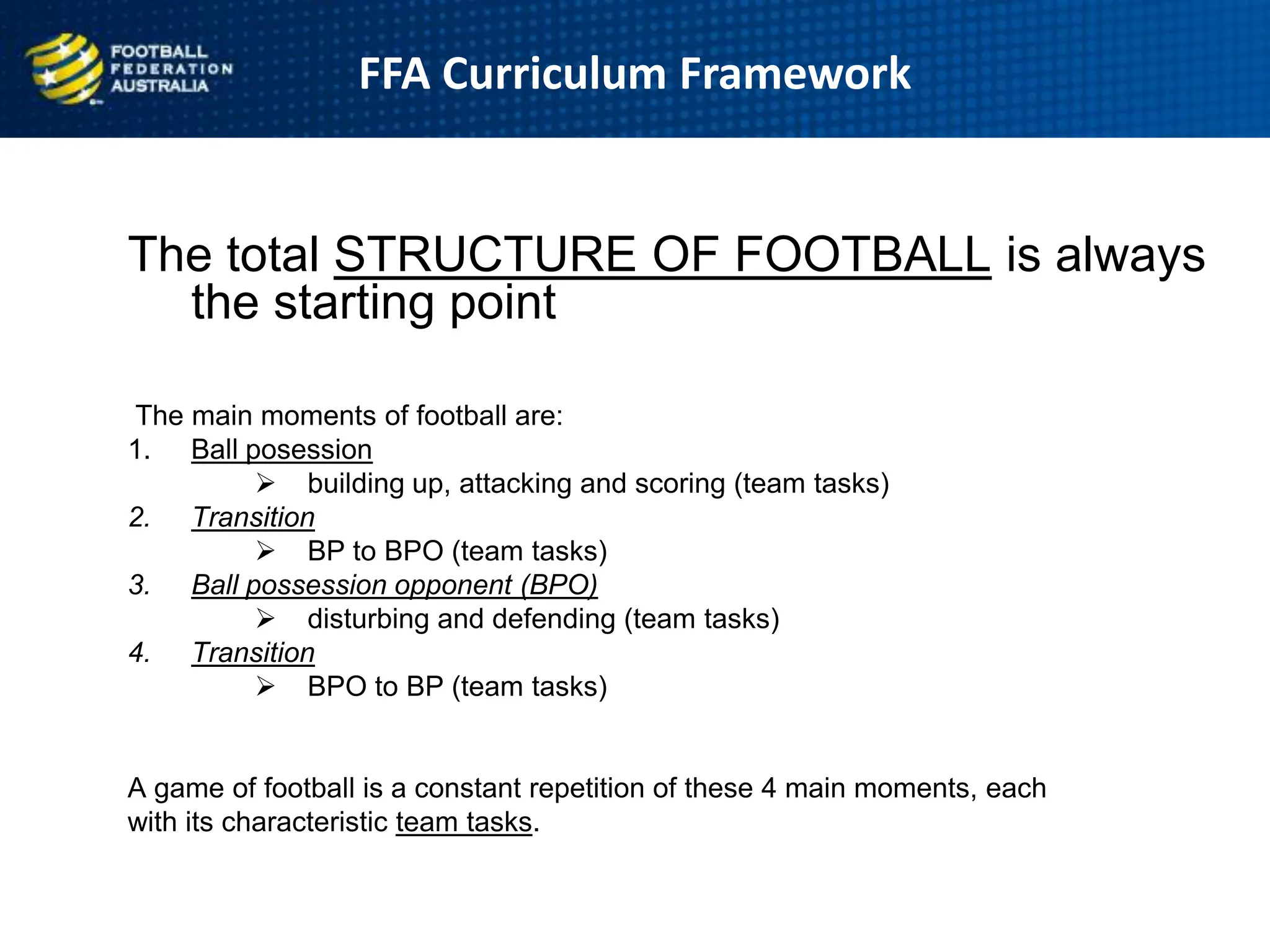 FOOTBALL FEDERATION AUSTRALIA

FFA Curriculum Framework

The total STRUCTURE OF FOOTBALL is always the starting point

The main moments of football are:
1. Ball posession
➢ building up, attacking and scoring (team tasks)
2. Transition
➢ BP to BPO (team tasks)
3. Ball possession opponent (BPO)
➢ disturbing and defending (team tasks)
4. Transition
➢ BPO to BP (team tasks)

A game of football is a constant repetition of these 4 main moments, each with its characteristic team tasks.